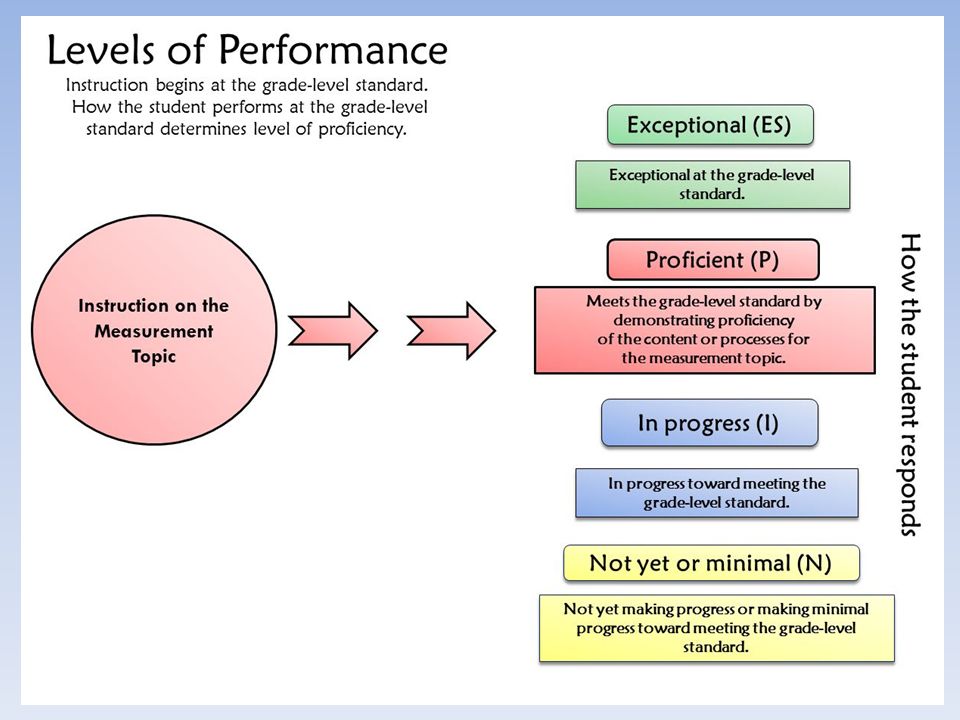 Levels of Performance

Instruction begins at the grade-level standard. How the student performs at the grade-level standard determines level of proficiency.

Instruction on the Measurement Topic

Exceptional (ES)

Exceptional at the grade-level standard.

Proficient (P)

Meets the grade-level standard by demonstrating proficiency of the content or processes for the measurement topic.

In progress (I)

In progress toward meeting the grade-level standard.

Not yet or minimal (N)

Not yet making progress or making minimal progress toward meeting the grade-level standard.

How the student responds